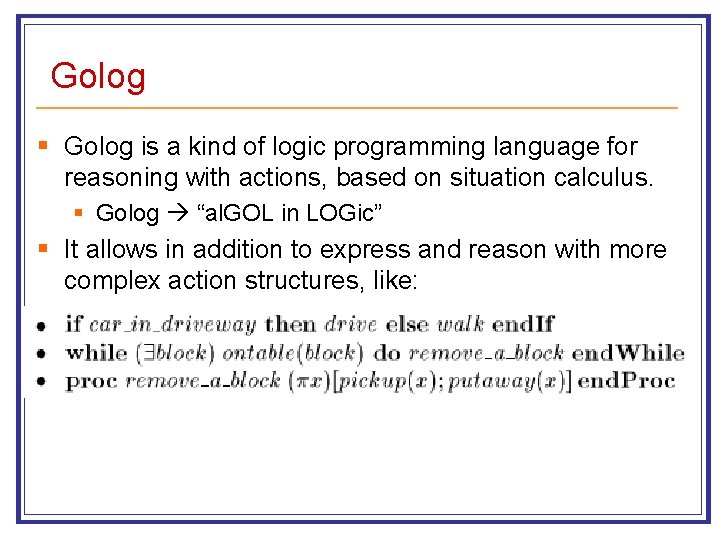 Golog

- Golog is a kind of logic programming language for reasoning with actions, based on situation calculus.
  - Golog → “alGOL in LOGic”
- It allows in addition to express and reason with more complex action structures, like:

- **if** $car\_in\_driveway$ **then** $drive$ **else** $walk$ **endIf**
- **while** $(\exists block)\ ontable(block)$ **do** $remove\_a\_block$ **endWhile**
- **proc** $remove\_a\_block\ (\pi x)[pickup(x); putaway(x)]$ **endProc**